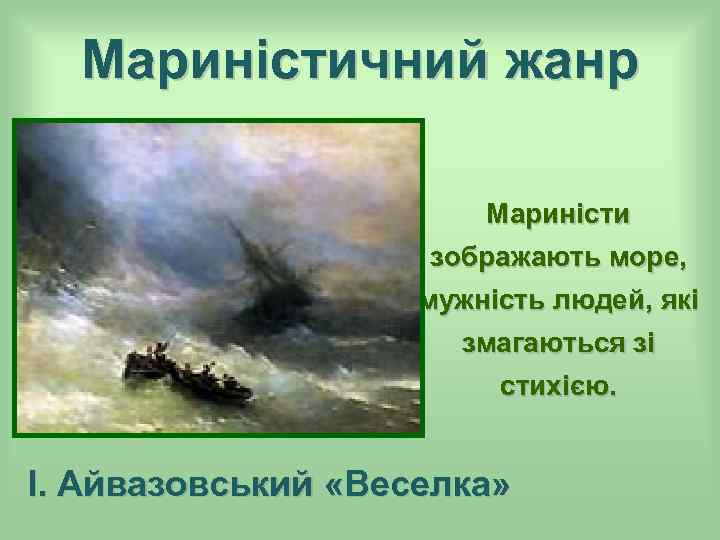 Мариністичний жанр

Мариністи зображають море, мужність людей, які змагаються зі стихією.

І. Айвазовський «Веселка»